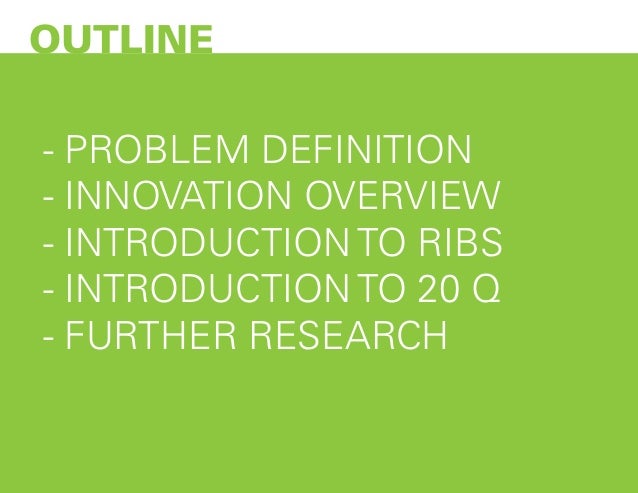 OUTLINE

- PROBLEM DEFINITION
- INNOVATION OVERVIEW
- INTRODUCTION TO RIBS
- INTRODUCTION TO 20 Q
- FURTHER RESEARCH